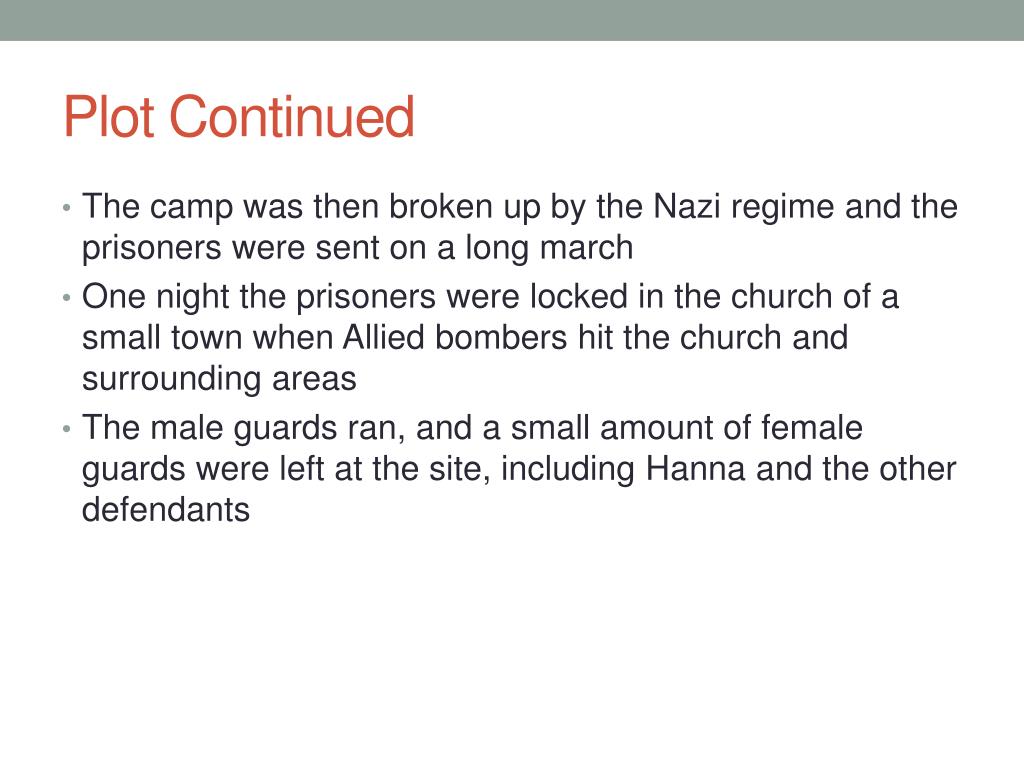 Plot Continued

• The camp was then broken up by the Nazi regime and the prisoners were sent on a long march
• One night the prisoners were locked in the church of a small town when Allied bombers hit the church and surrounding areas
• The male guards ran, and a small amount of female guards were left at the site, including Hanna and the other defendants